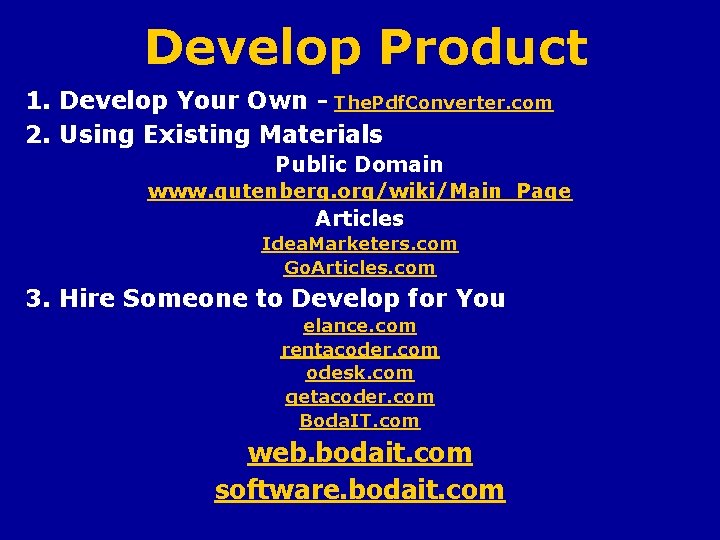 Develop Product

1. Develop Your Own - ThePdfConverter.com

2. Using Existing Materials

Public Domain

www.gutenberg.org/wiki/Main_Page

Articles

IdeaMarketers.com

GoArticles.com

3. Hire Someone to Develop for You

elance.com

rentacoder.com

odesk.com

getacoder.com

BodaIT.com

web.bodait.com

software.bodait.com